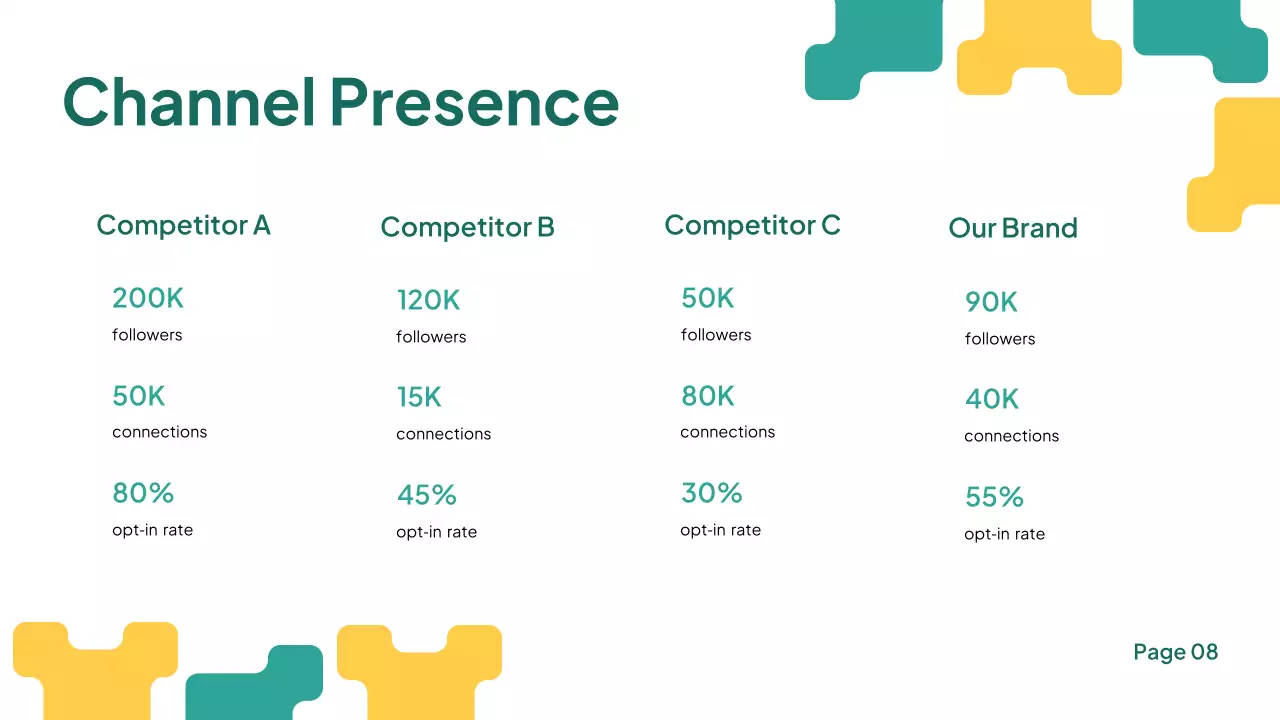 Channel Presence

Competitor A

200K
followers

50K
connections

80%
opt-in rate

Competitor B

120K
followers

15K
connections

45%
opt-in rate

Competitor C

50K
followers

80K
connections

30%
opt-in rate

Our Brand

90K
followers

40K
connections

55%
opt-in rate

Page 08